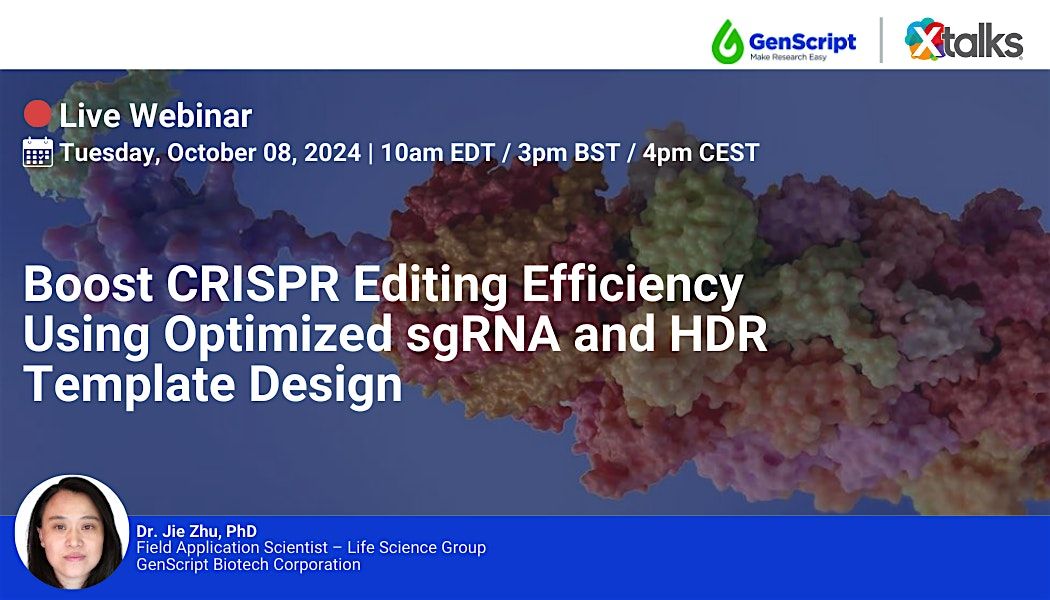 GenScript
Make Research Easy

Xtalks

Live Webinar

Tuesday, October 08, 2024 | 10am EDT / 3pm BST / 4pm CEST

Boost CRISPR Editing Efficiency Using Optimized sgRNA and HDR Template Design

Dr. Jie Zhu, PhD
Field Application Scientist – Life Science Group
GenScript Biotech Corporation